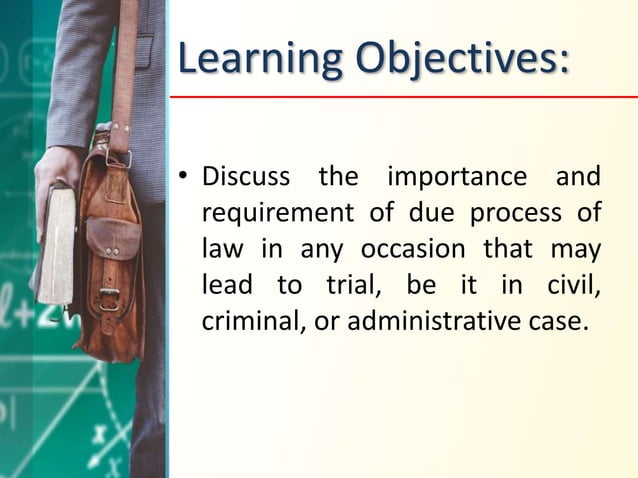 Learning Objectives:

• Discuss the importance and requirement of due process of law in any occasion that may lead to trial, be it in civil, criminal, or administrative case.